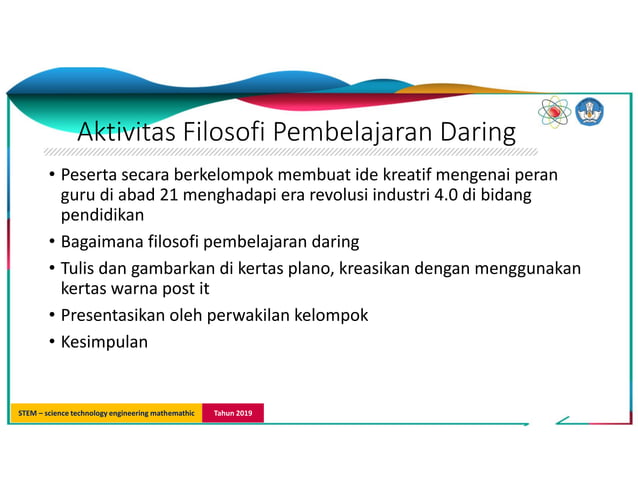 Aktivitas Filosofi Pembelajaran Daring

• Peserta secara berkelompok membuat ide kreatif mengenai peran guru di abad 21 menghadapi era revolusi industri 4.0 di bidang pendidikan

• Bagaimana filosofi pembelajaran daring

• Tulis dan gambarkan di kertas plano, kreasikan dengan menggunakan kertas warna post it

• Presentasikan oleh perwakilan kelompok

• Kesimpulan

STEM – science technology engineering mathemathic

Tahun 2019